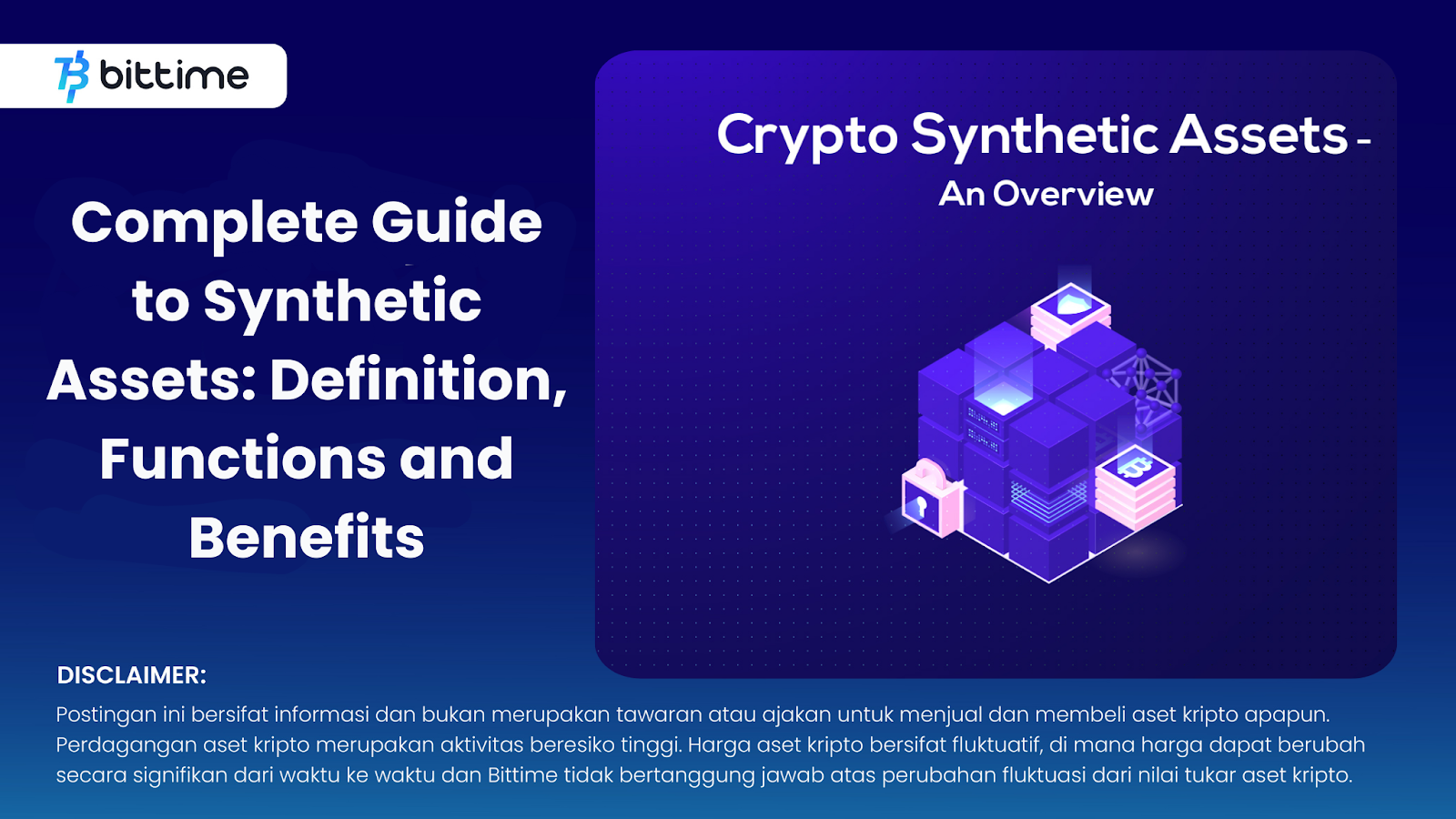 bittime

Complete Guide to Synthetic Assets: Definition, Functions and Benefits

Crypto Synthetic Assets - An Overview

DISCLAIMER:
Postingan ini bersifat informasi dan bukan merupakan tawaran atau ajakan untuk menjual dan membeli aset kripto apapun. Perdagangan aset kripto merupakan aktivitas beresiko tinggi. Harga aset kripto bersifat fluktuatif, di mana harga dapat berubah secara signifikan dari waktu ke waktu dan Bittime tidak bertanggung jawab atas perubahan fluktuasi dari nilai tukar aset kripto.